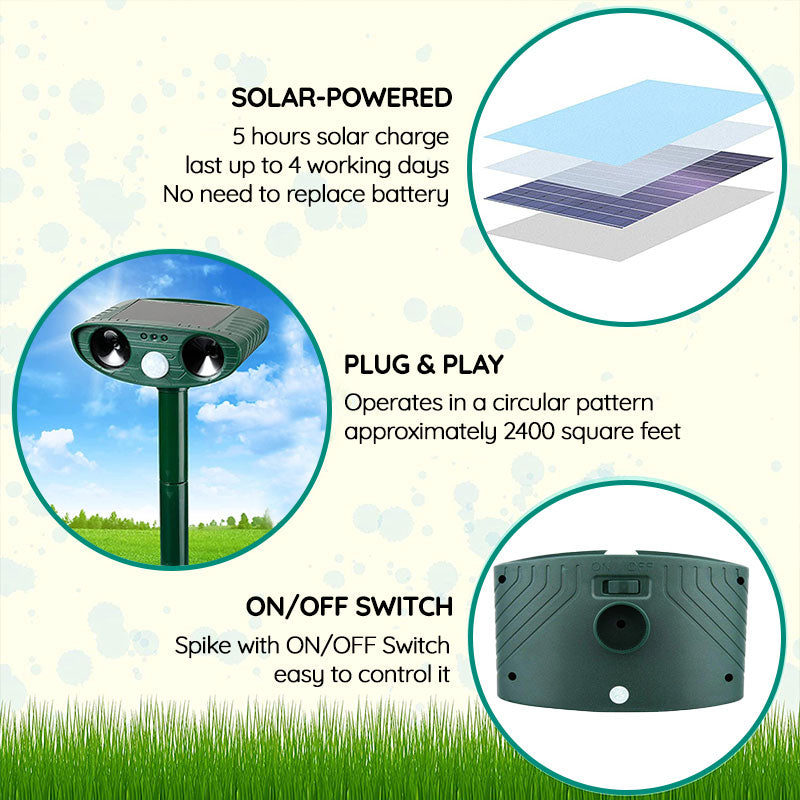 SOLAR-POWERED
5 hours solar charge
last up to 4 working days
No need to replace battery

PLUG & PLAY
Operates in a circular pattern
approximately 2400 square feet

ON/OFF SWITCH
Spike with ON/OFF Switch
easy to control it

ON OFF